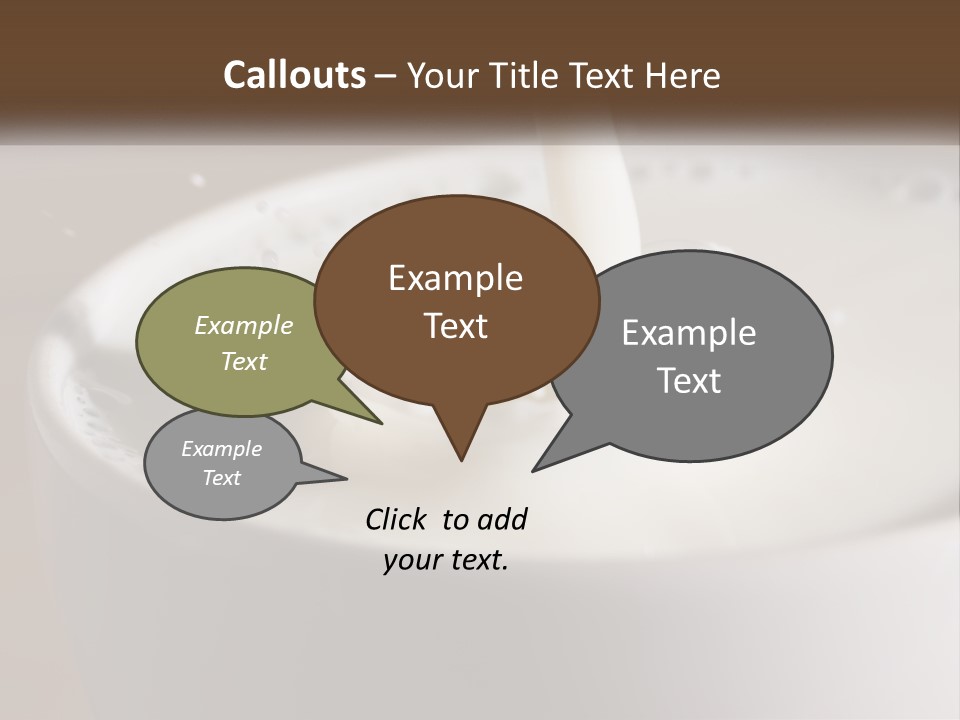 Callouts – Your Title Text Here

Example Text

Example Text

Example Text

Example Text

Click to add your text.